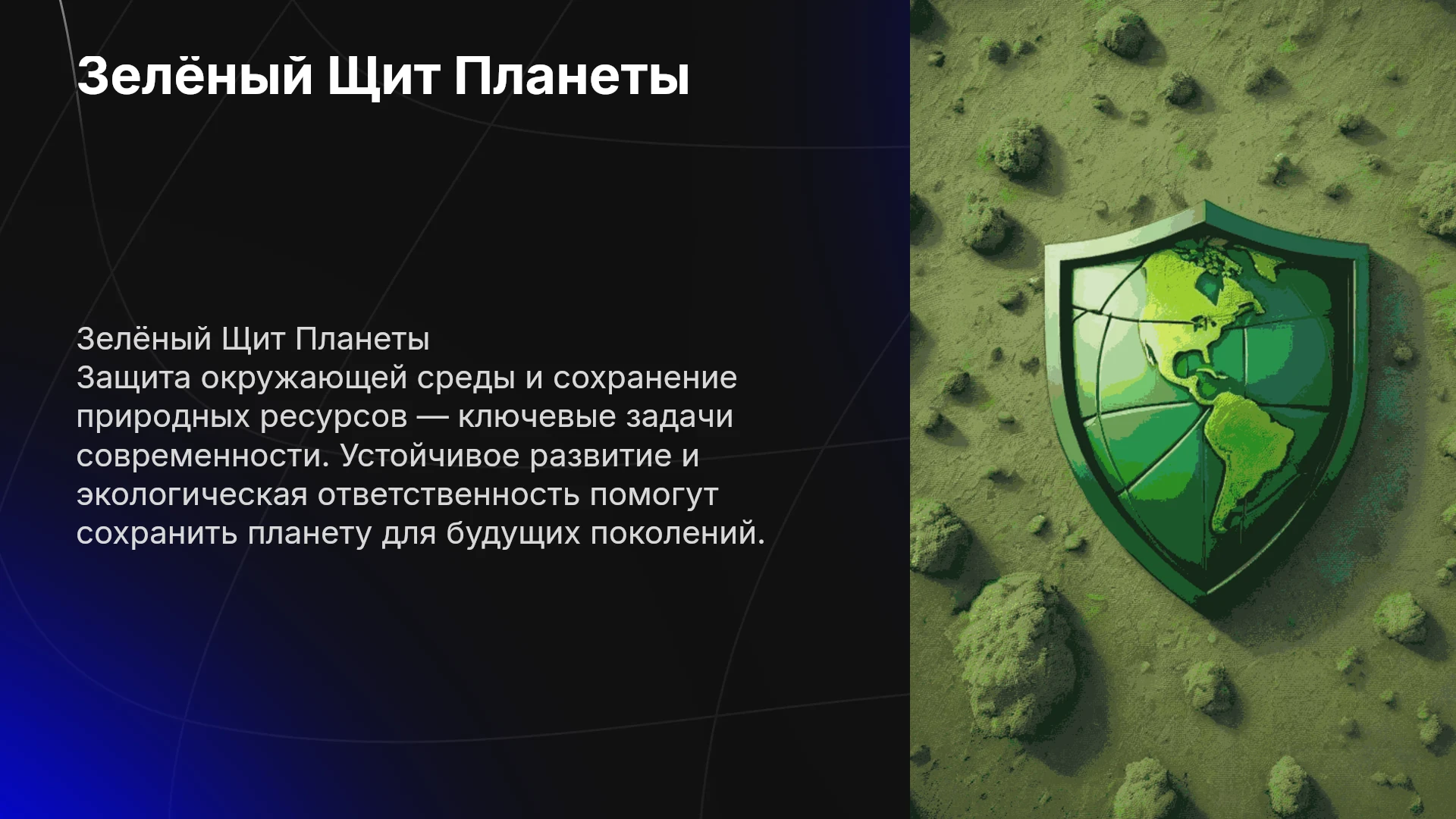 Зелёный Щит Планеты

Зелёный Щит Планеты

Защита окружающей среды и сохранение природных ресурсов — ключевые задачи современности. Устойчивое развитие и экологическая ответственность помогут сохранить планету для будущих поколений.